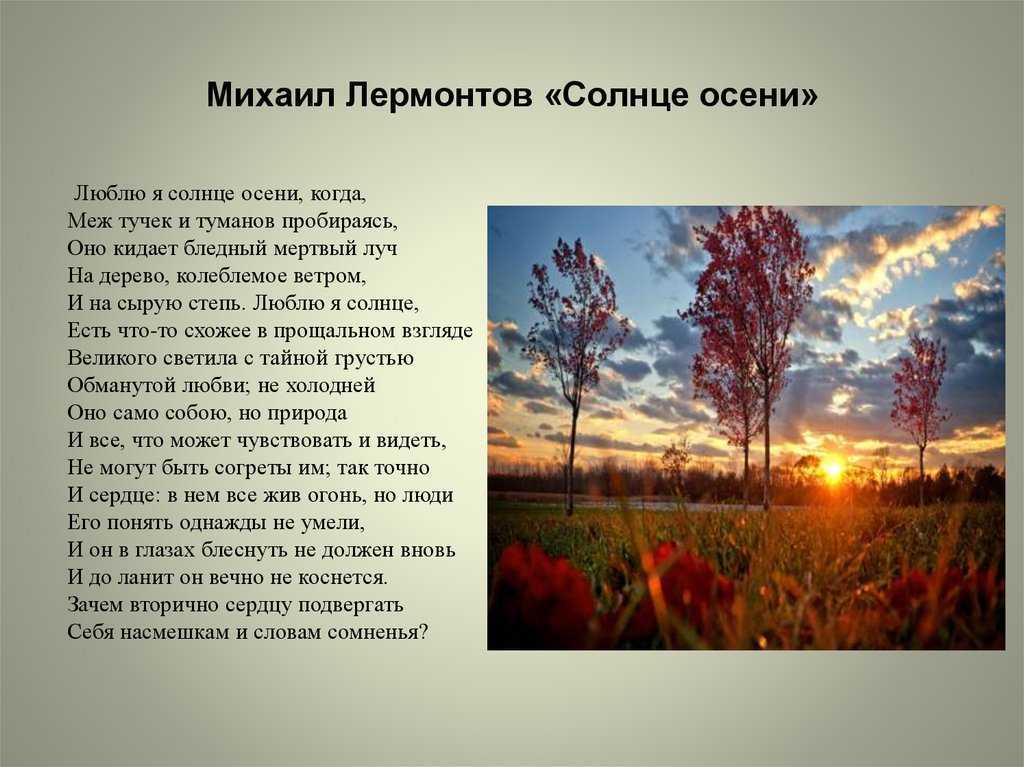 Михаил Лермонтов «Солнце осени»

Люблю я солнце осени, когда,
Меж тучек и туманов пробираясь,
Оно кидает бледный мертвый луч
На дерево, колеблемое ветром,
И на сырую степь. Люблю я солнце,
Есть что-то схожее в прощальном взгляде
Великого светила с тайной грустью
Обманутой любви; не холодней
Оно само собою, но природа
И все, что может чувствовать и видеть,
Не могут быть согреты им; так точно
И сердце: в нем все жив огонь, но люди
Его понять однажды не умели,
И он в глазах блеснуть не должен вновь
И до ланит он вечно не коснется.
Зачем вторично сердцу подвергать
Себя насмешкам и словам сомненья?